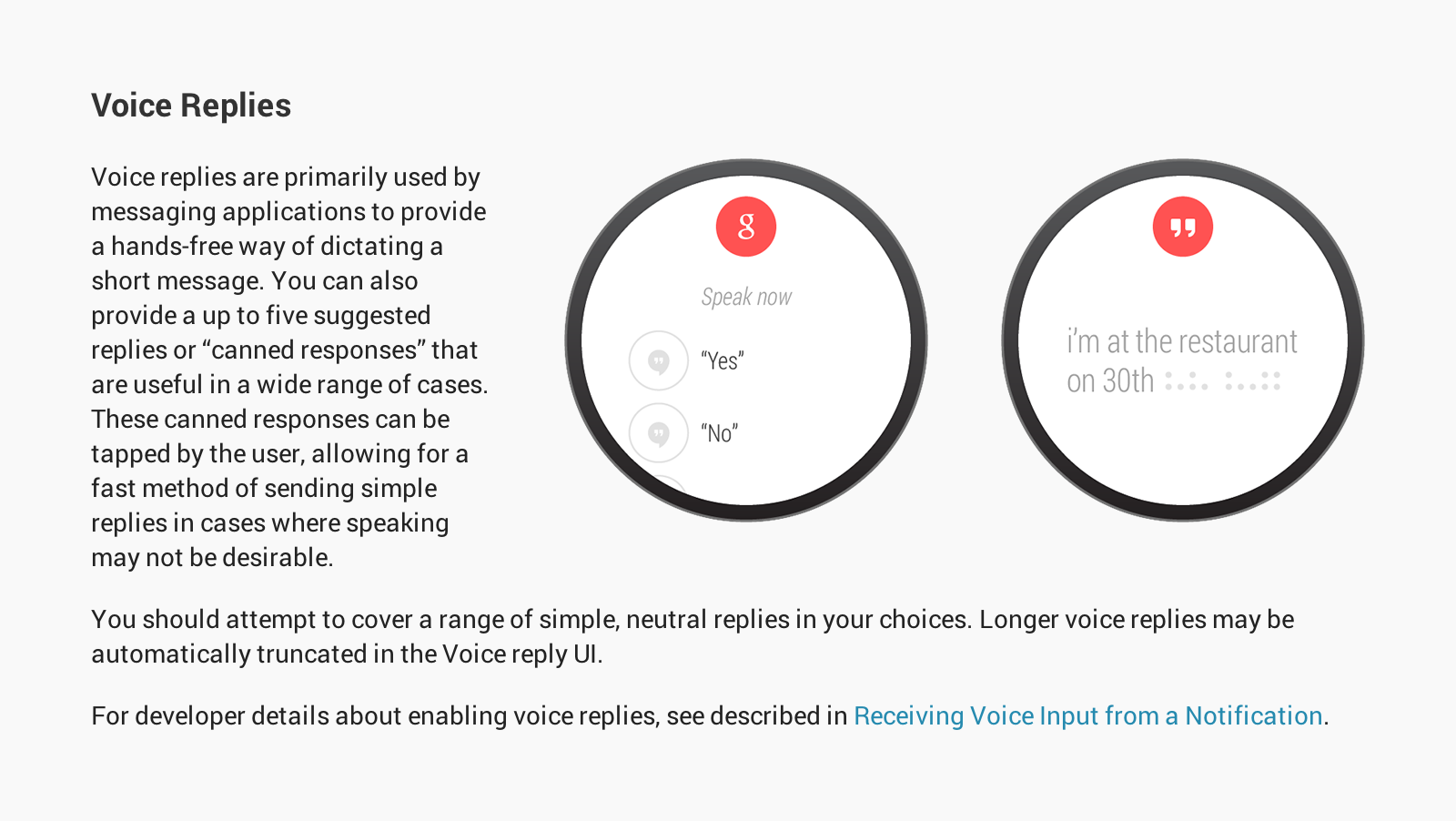 Voice Replies

Voice replies are primarily used by messaging applications to provide a hands-free way of dictating a short message. You can also provide a up to five suggested replies or “canned responses” that are useful in a wide range of cases. These canned responses can be tapped by the user, allowing for a fast method of sending simple replies in cases where speaking may not be desirable.

g

Speak now

“Yes”

“No”

i'm at the restaurant on 30th

You should attempt to cover a range of simple, neutral replies in your choices. Longer voice replies may be automatically truncated in the Voice reply UI.

For developer details about enabling voice replies, see described in Receiving Voice Input from a Notification.